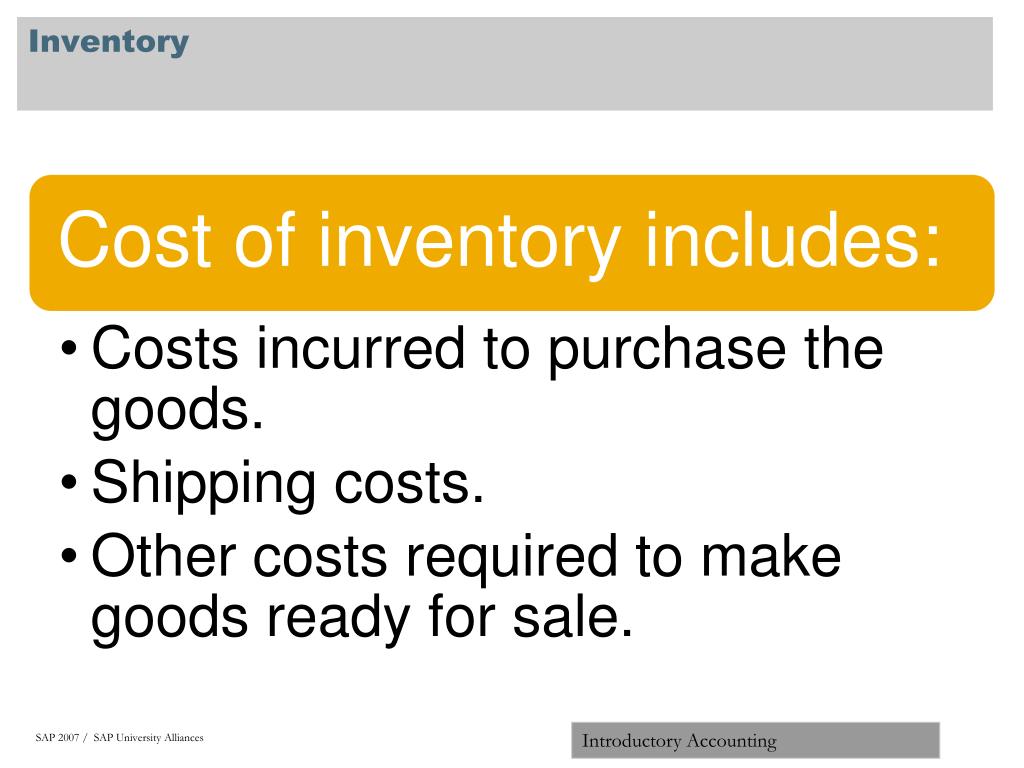 Inventory

Cost of inventory includes:

• Costs incurred to purchase the goods.
• Shipping costs.
• Other costs required to make goods ready for sale.

SAP 2007 / SAP University Alliances

Introductory Accounting